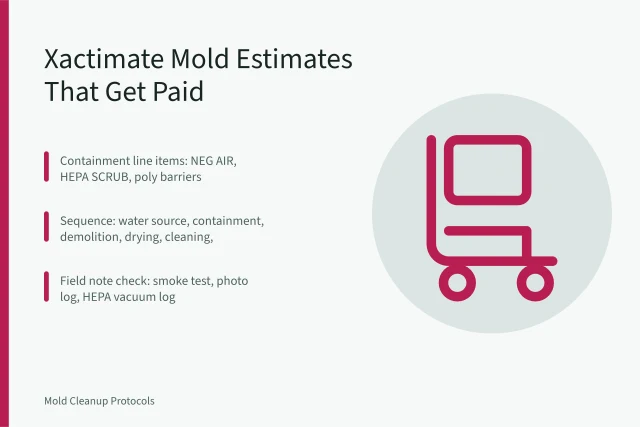 Xactimate Mold Estimates That Get Paid

Containment line items: NEG AIR, HEPA SCRUB, poly barriers

Sequence: water source, containment, demolition, drying, cleaning,

Field note check: smoke test, photo log, HEPA vacuum log

Mold Cleanup Protocols